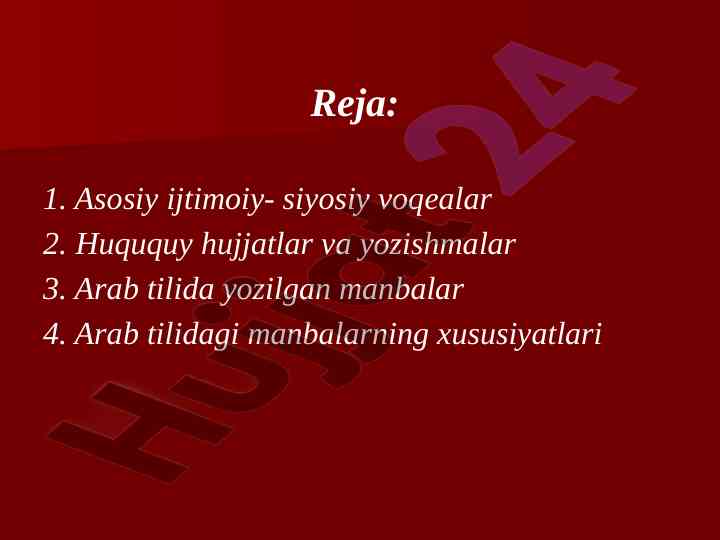 Reja:

1. Asosiy ijtimoiy- siyosiy voqealar
2. Huququy hujjatlar va yozishmalar
3. Arab tilida yozilgan manbalar
4. Arab tilidagi manbalarning xususiyatlari

Hujjat24